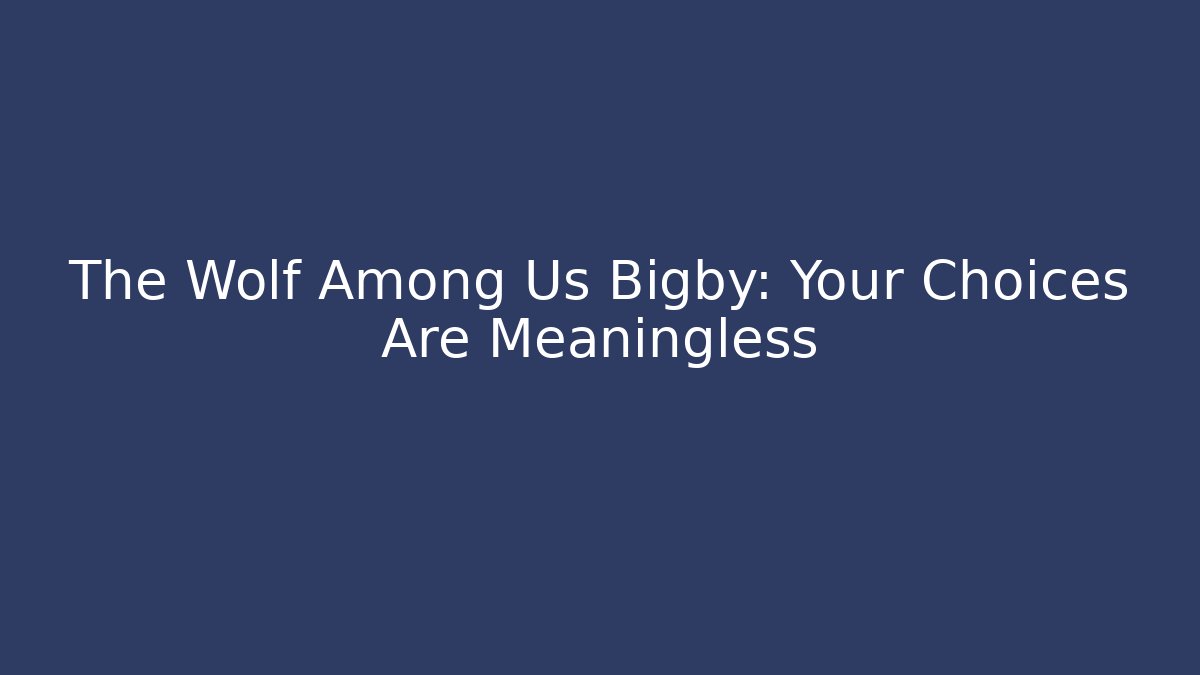 The Wolf Among Us Bigby: Your Choices Are Meaningless